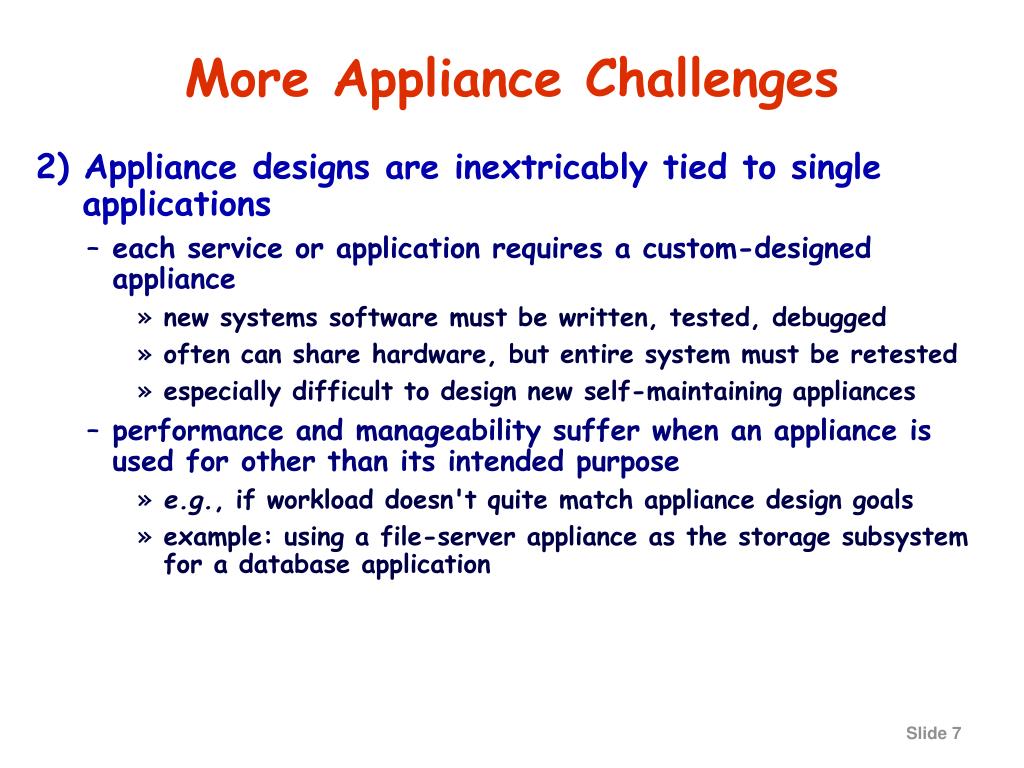 More Appliance Challenges

2) Appliance designs are inextricably tied to single applications

– each service or application requires a custom-designed appliance

» new systems software must be written, tested, debugged

» often can share hardware, but entire system must be retested

» especially difficult to design new self-maintaining appliances

– performance and manageability suffer when an appliance is used for other than its intended purpose

» e.g., if workload doesn't quite match appliance design goals

» example: using a file-server appliance as the storage subsystem for a database application

Slide 7